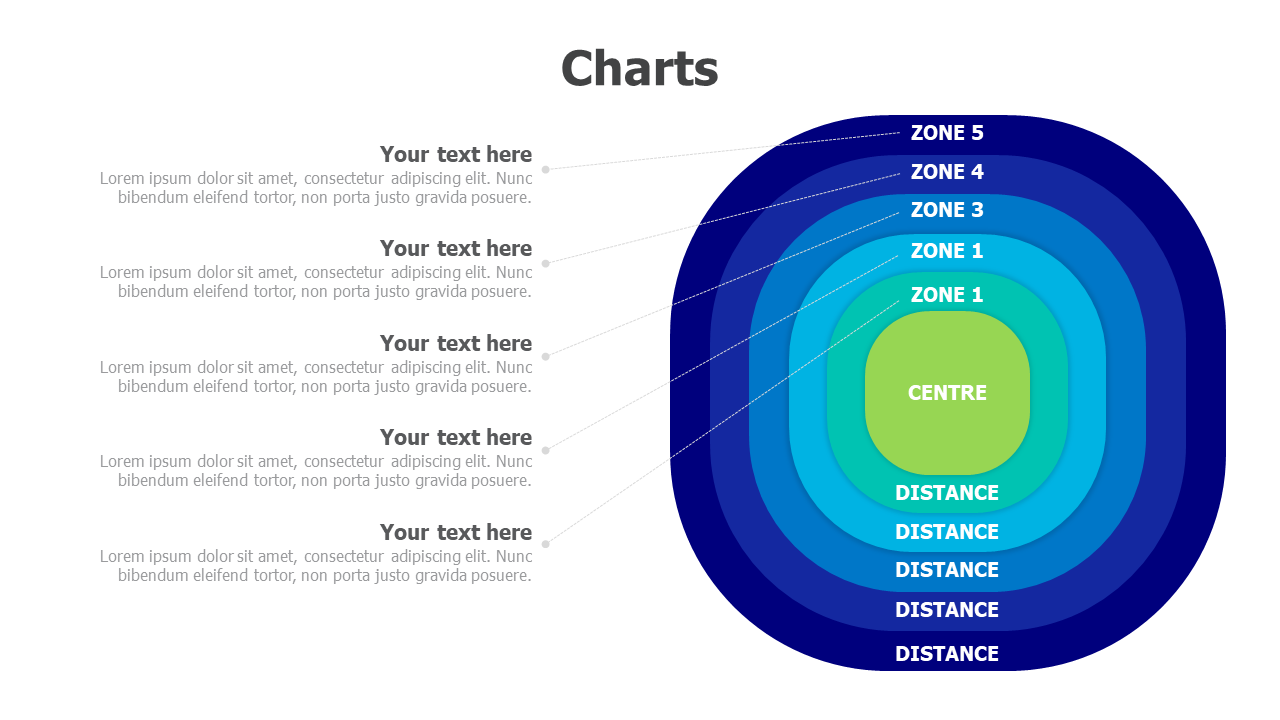 Charts

Your text here
Lorem ipsum dolor sit amet, consectetur adipiscing elit. Nunc bibendum eleifend tortor, non porta justo gravida posuere.

Your text here
Lorem ipsum dolor sit amet, consectetur adipiscing elit. Nunc bibendum eleifend tortor, non porta justo gravida posuere.

Your text here
Lorem ipsum dolor sit amet, consectetur adipiscing elit. Nunc bibendum eleifend tortor, non porta justo gravida posuere.

Your text here
Lorem ipsum dolor sit amet, consectetur adipiscing elit. Nunc bibendum eleifend tortor, non porta justo gravida posuere.

Your text here
Lorem ipsum dolor sit amet, consectetur adipiscing elit. Nunc bibendum eleifend tortor, non porta justo gravida posuere.

ZONE 5
ZONE 4
ZONE 3
ZONE 1
ZONE 1
CENTRE
DISTANCE
DISTANCE
DISTANCE
DISTANCE
DISTANCE